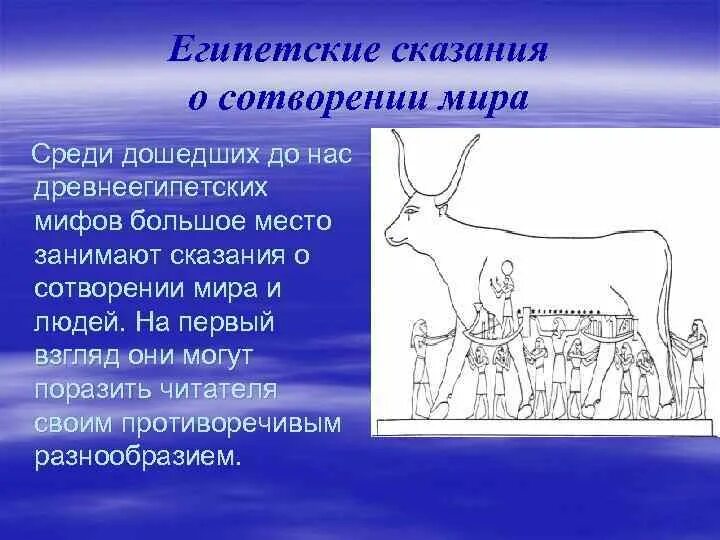 Египетские сказания о сотворении мира

Среди дошедших до нас древнеегипетских мифов большое место занимают сказания о сотворении мира и людей. На первый взгляд они могут поразить читателя своим противоречивым разнообразием.